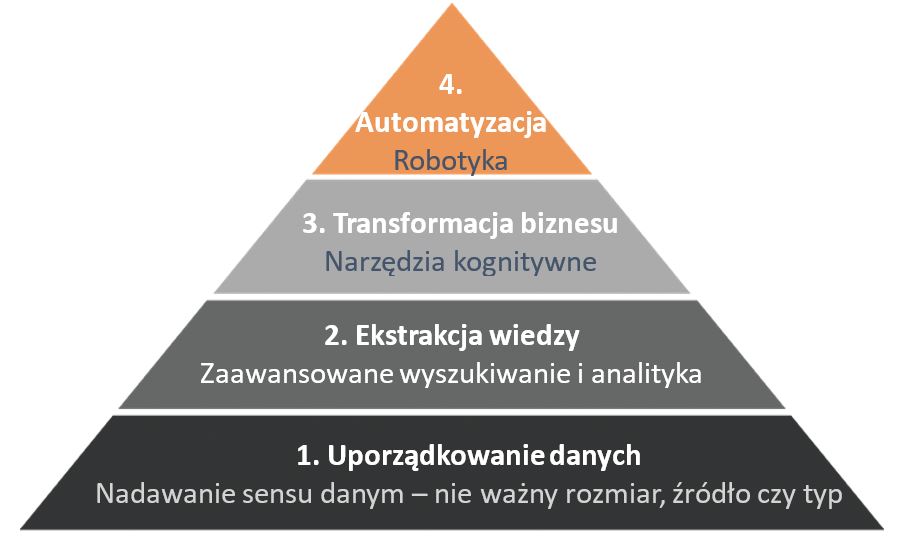 4.
Automatyzacja
Robotyka

3. Transformacja biznesu
Narzędzia kognitywne

2. Ekstrakcja wiedzy
Zaawansowane wyszukiwanie i analityka

1. Uporządkowanie danych
Nadawanie sensu danym – nie ważny rozmiar, źródło czy typ